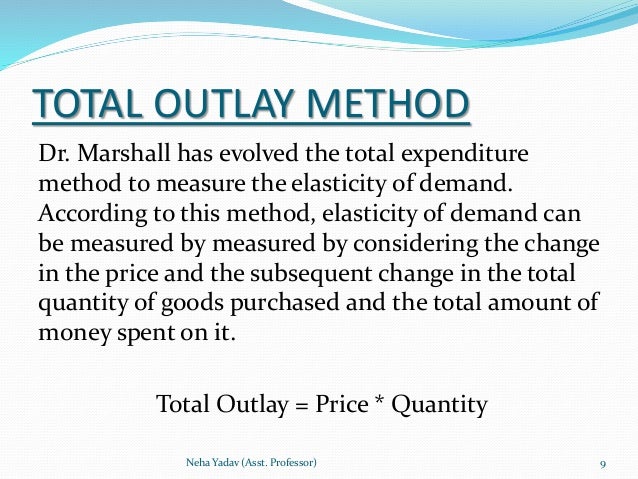 TOTAL OUTLAY METHOD

Dr. Marshall has evolved the total expenditure method to measure the elasticity of demand. According to this method, elasticity of demand can be measured by measured by considering the change in the price and the subsequent change in the total quantity of goods purchased and the total amount of money spent on it.

Total Outlay = Price * Quantity

Neha Yadav (Asst. Professor)

9